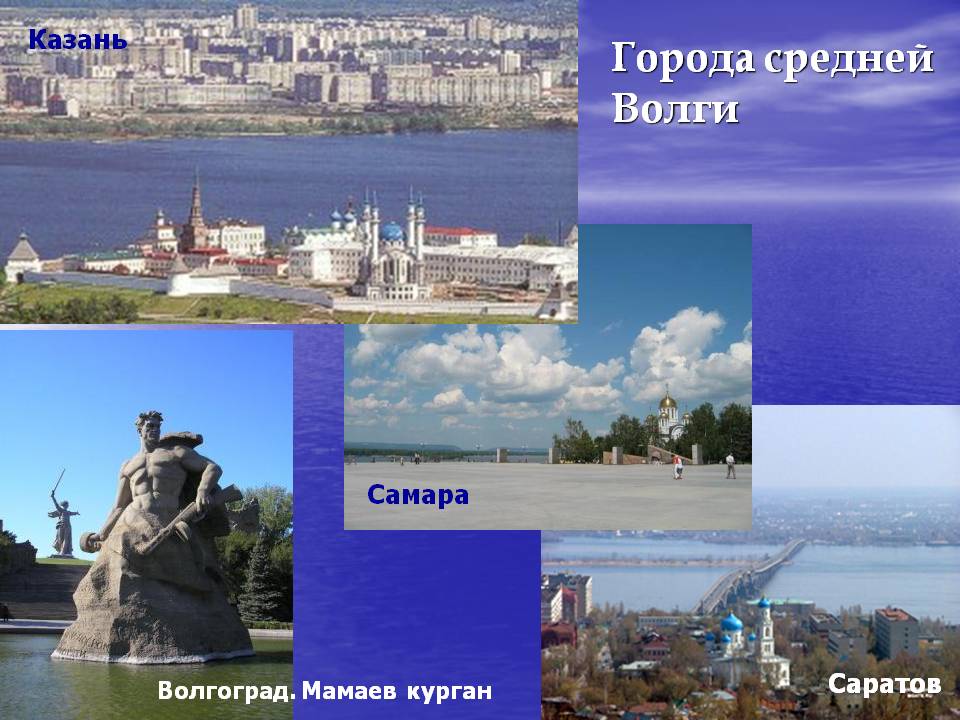 Казань

Города средней Волги

Самара

Волгоград. Мамаев курган

Саратов